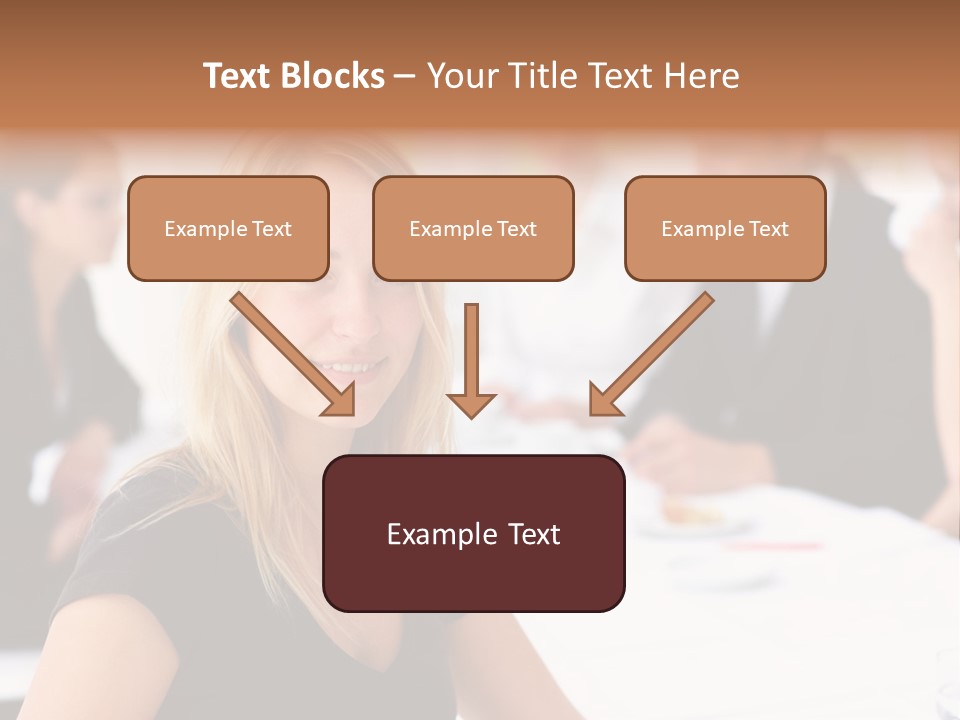 Text Blocks – Your Title Text Here

Example Text

Example Text

Example Text

Example Text